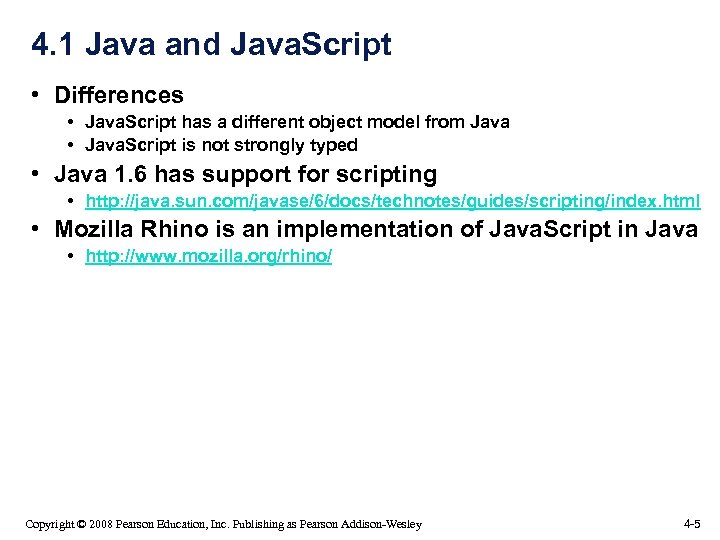 4.1 Java and JavaScript

• Differences
  • JavaScript has a different object model from Java
  • JavaScript is not strongly typed
• Java 1.6 has support for scripting
  • http://java.sun.com/javase/6/docs/technotes/guides/scripting/index.html
• Mozilla Rhino is an implementation of JavaScript in Java
  • http://www.mozilla.org/rhino/

Copyright © 2008 Pearson Education, Inc. Publishing as Pearson Addison-Wesley

4-5